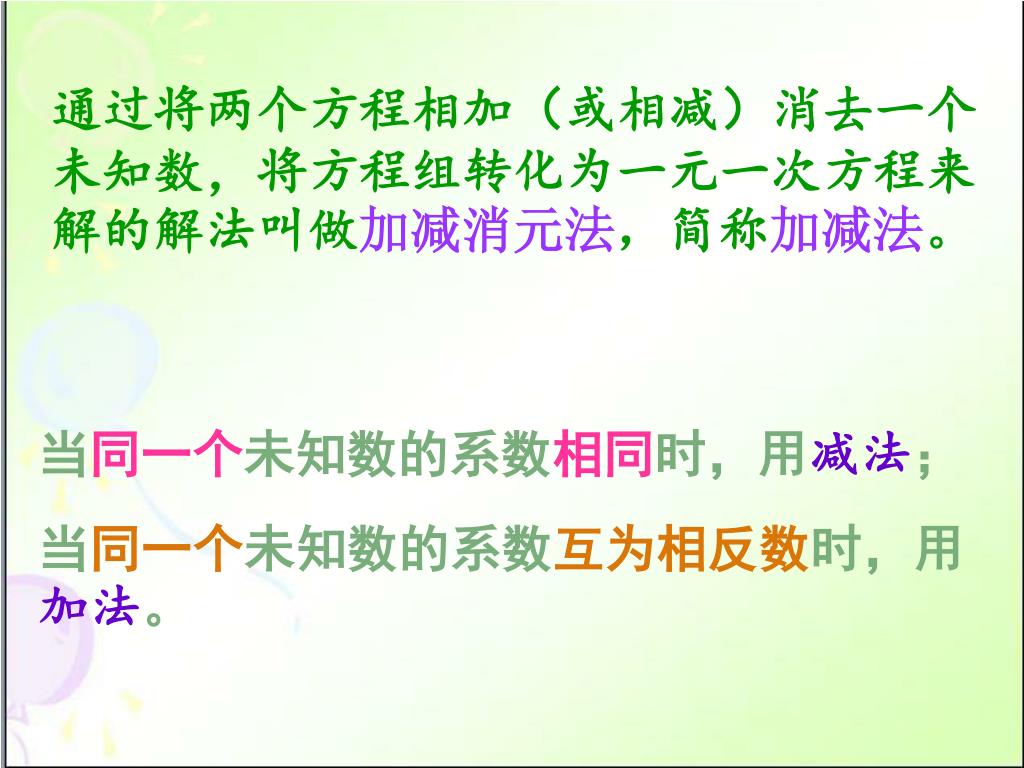 通过将两个方程相加（或相减）消去一个未知数，将方程组转化为一元一次方程来解的解法叫做加减消元法，简称加减法。

当同一个未知数的系数相同时，用减法；
当同一个未知数的系数互为相反数时，用加法。